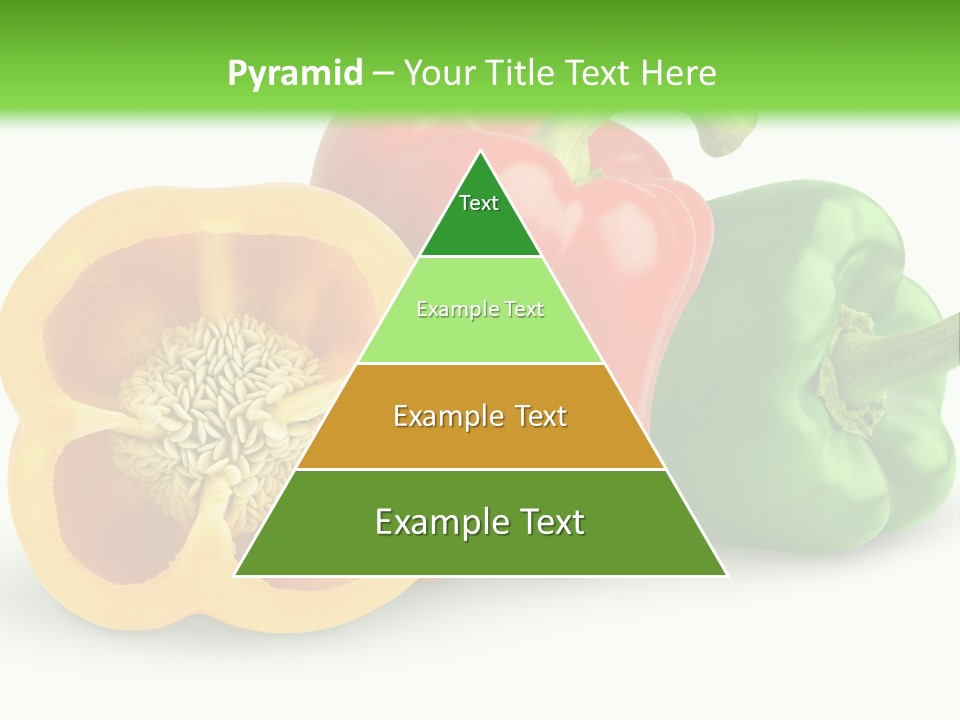 Pyramid – Your Title Text Here

Text

Example Text

Example Text

Example Text